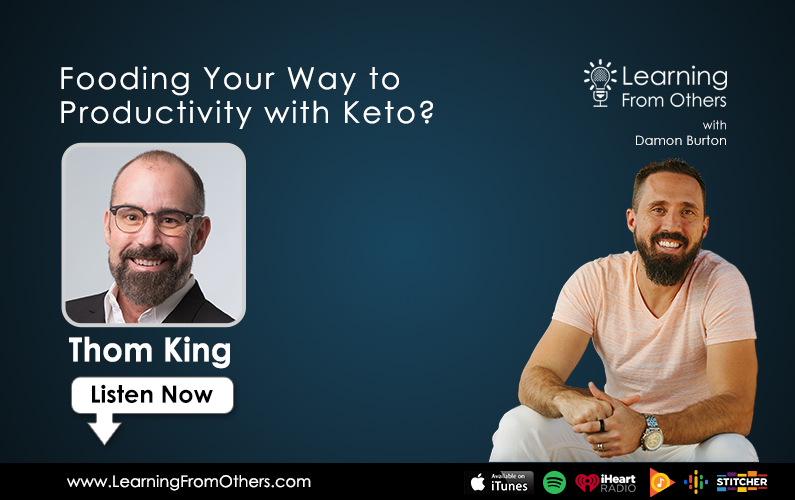 Fooding Your Way to Productivity with Keto?

Learning From Others
with Damon Burton

Thom King

Listen Now

www.LearningFromOthers.com

Available on iTunes

iHeart RADIO

STITCHER